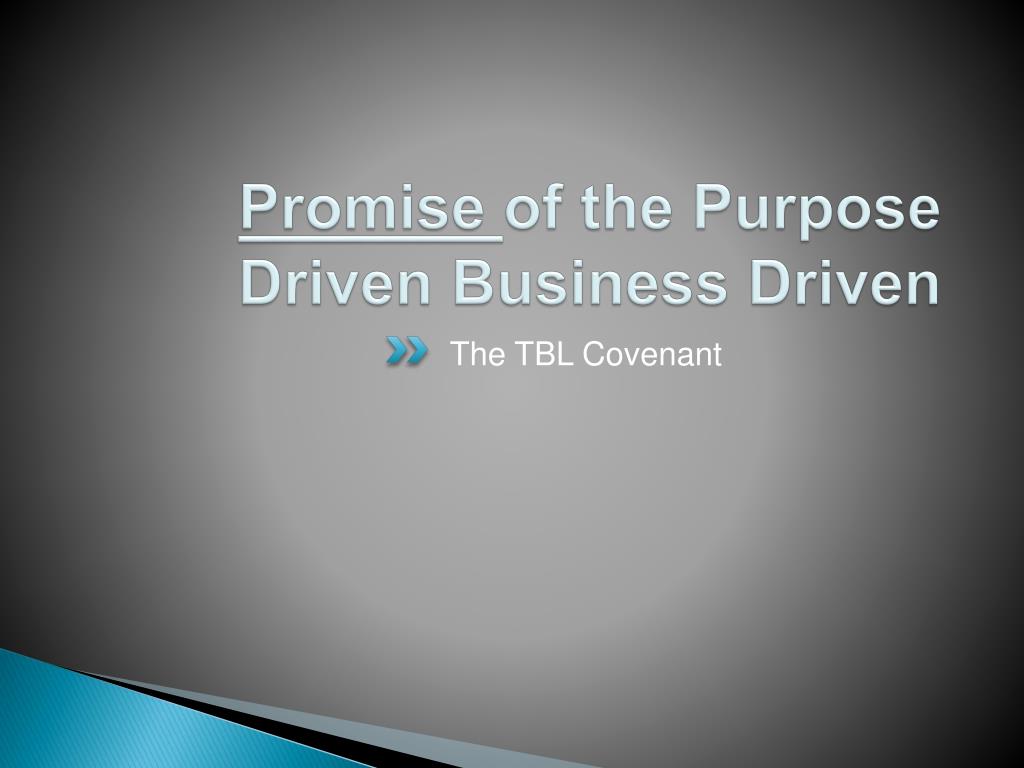 Promise of the Purpose Driven Business Driven

The TBL Covenant